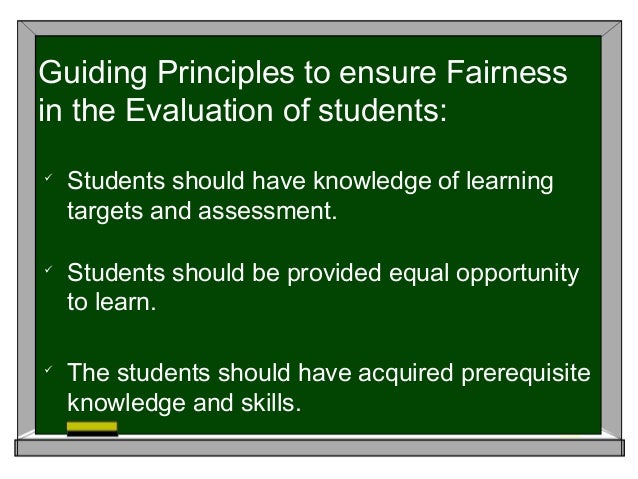 Guiding Principles to ensure Fairness in the Evaluation of students:

✓ Students should have knowledge of learning targets and assessment.

✓ Students should be provided equal opportunity to learn.

✓ The students should have acquired prerequisite knowledge and skills.